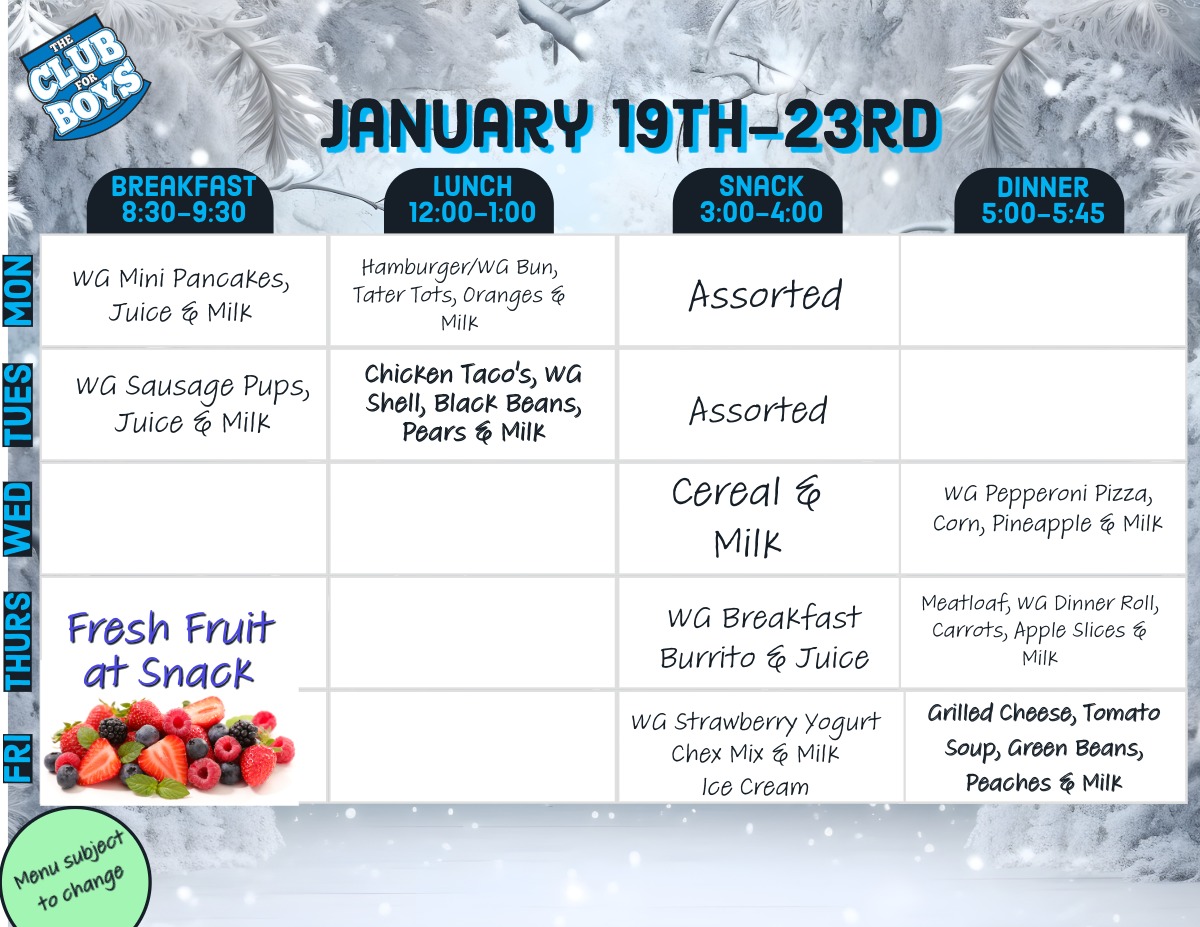 THE CLUB FOR BOYS

JANUARY 19TH-23RD

| | BREAKFAST 8:30-9:30 | LUNCH 12:00-1:00 | SNACK 3:00-4:00 | DINNER 5:00-5:45 |
|---|---|---|---|---|
| MON | WG Mini Pancakes, Juice & Milk | Hamburger/WG Bun, Tater Tots, Oranges & Milk | Assorted | |
| TUES | WG Sausage Pups, Juice & Milk | Chicken Taco's, WG Shell, Black Beans, Pears & Milk | Assorted | |
| WED | | | Cereal & Milk | WG Pepperoni Pizza, Corn, Pineapple & Milk |
| THURS | Fresh Fruit at Snack | | WG Breakfast Burrito & Juice | Meatloaf, WG Dinner Roll, Carrots, Apple Slices & Milk |
| FRI | | | WG Strawberry Yogurt Chex Mix & Milk Ice Cream | Grilled Cheese, Tomato Soup, Green Beans, Peaches & Milk |

Menu subject to change